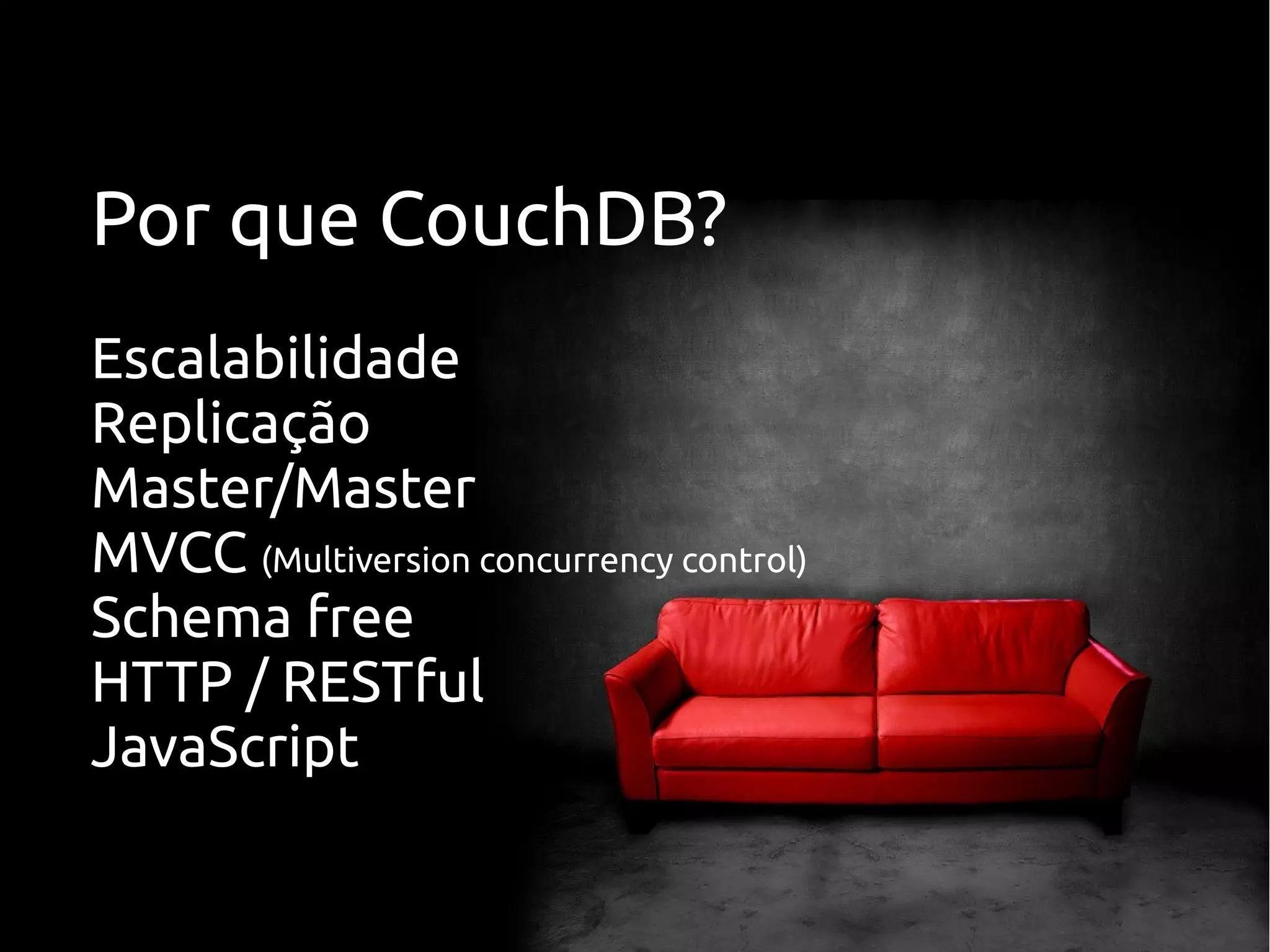 Por que CouchDB?

Escalabilidade
Replicação
Master/Master
MVCC (Multiversion concurrency control)
Schema free
HTTP / RESTful
JavaScript